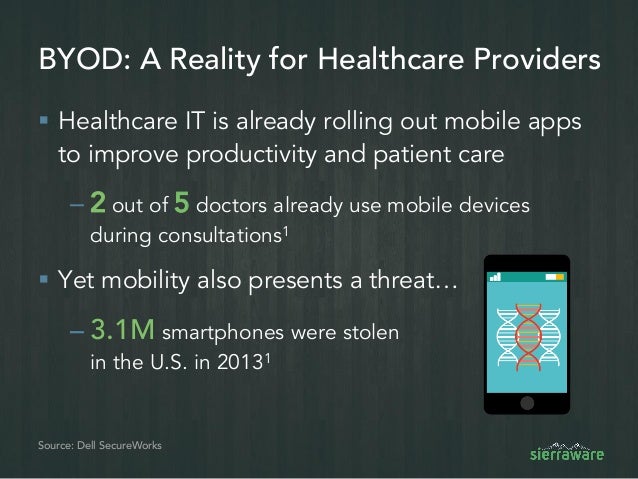 BYOD: A Reality for Healthcare Providers

▪ Healthcare IT is already rolling out mobile apps to improve productivity and patient care

– 2 out of 5 doctors already use mobile devices during consultations$^1$

▪ Yet mobility also presents a threat…

– 3.1M smartphones were stolen in the U.S. in 2013$^1$

Source: Dell SecureWorks

sierraware